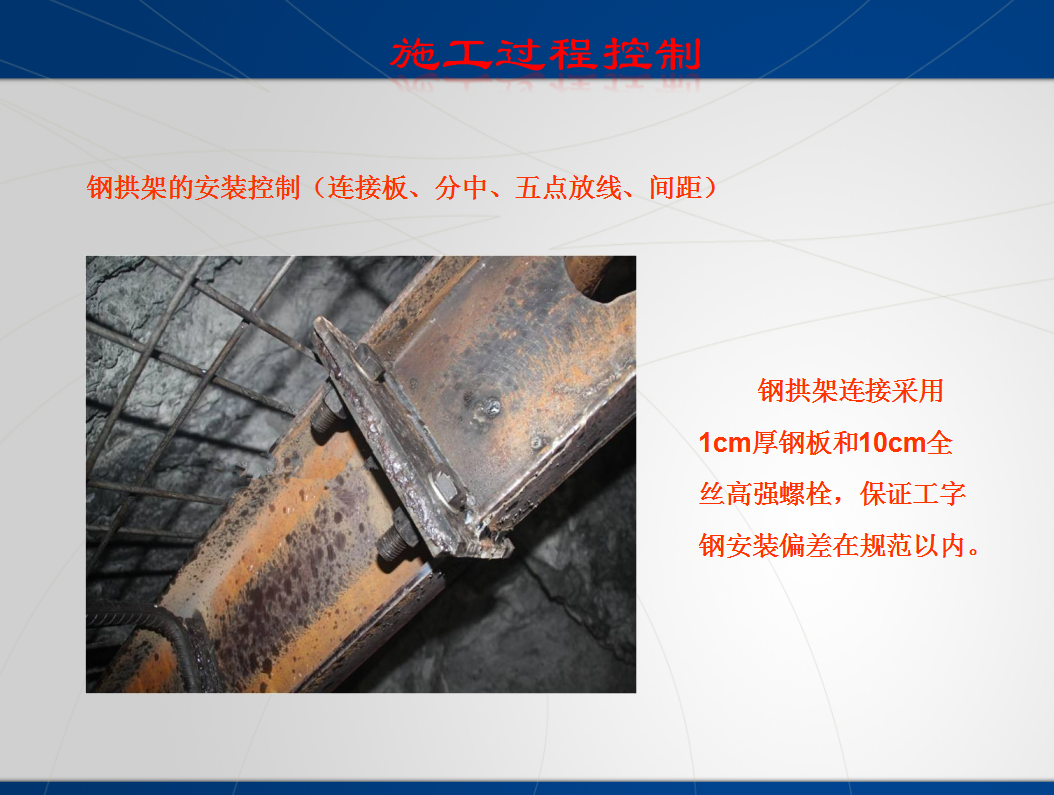 施工过程控制

钢拱架的安装控制（连接板、分中、五点放线、间距）

钢拱架连接采用1cm厚钢板和10cm全丝高强螺栓，保证工字钢安装偏差在规范以内。